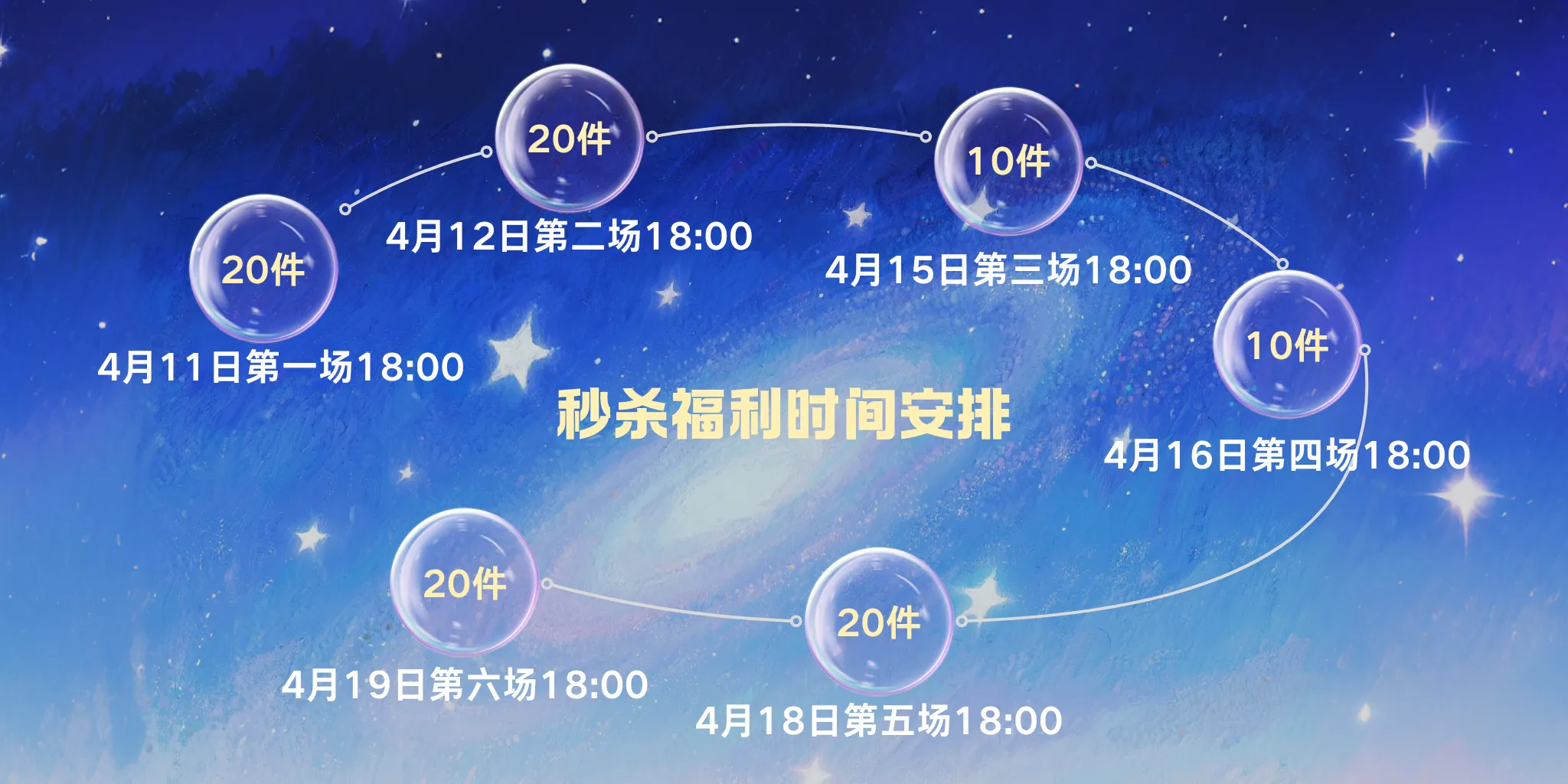 秒杀福利时间安排

20件
4月11日第一场18:00

20件
4月12日第二场18:00

10件
4月15日第三场18:00

10件
4月16日第四场18:00

20件
4月18日第五场18:00

20件
4月19日第六场18:00